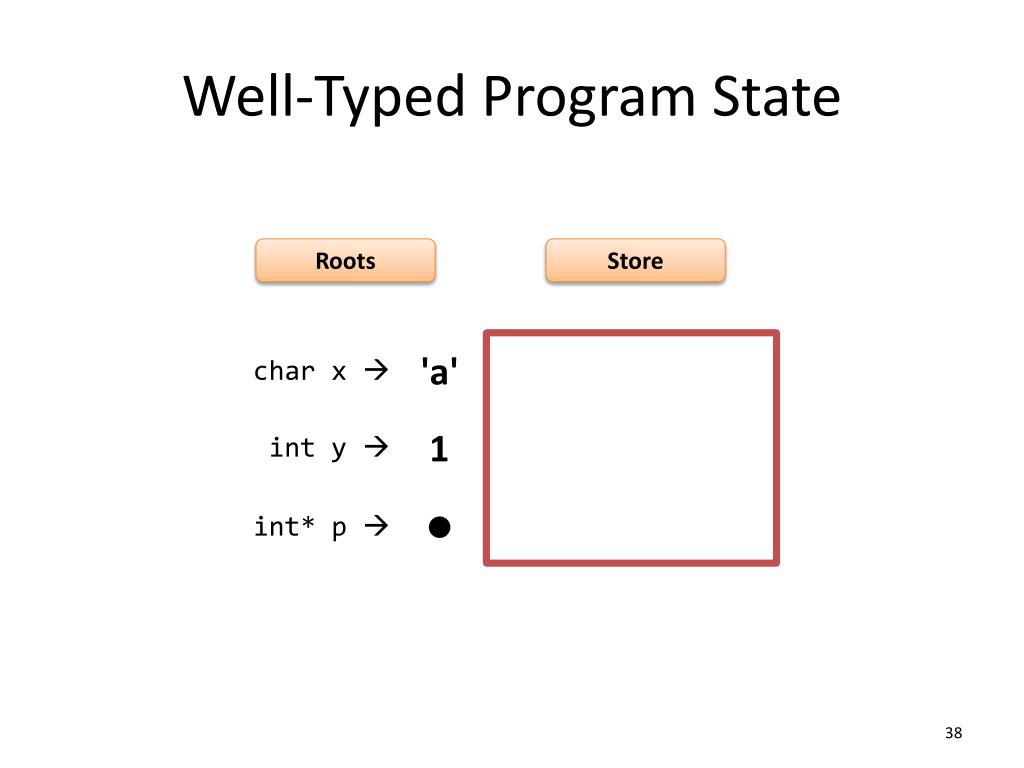 Well-Typed Program State

Roots

Store

char x → 'a'

int y → 1

int* p → ●

38